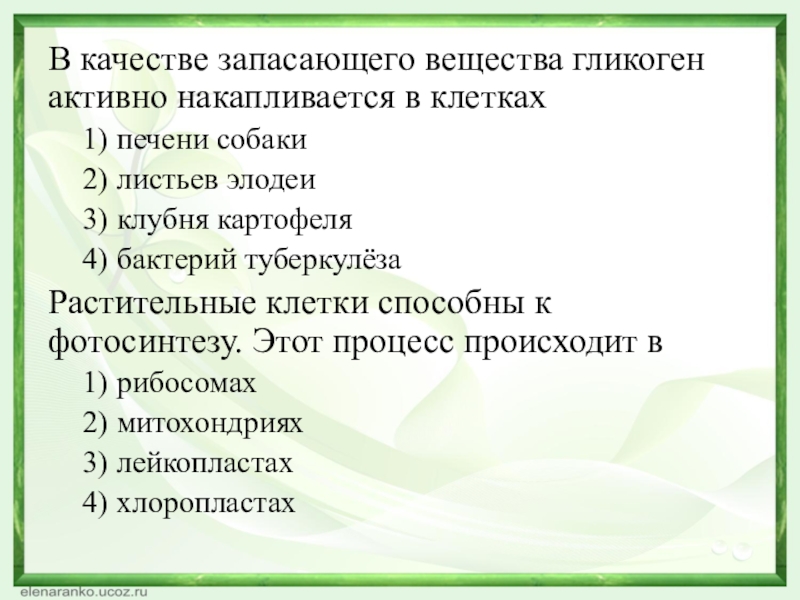 В качестве запасающего вещества гликоген активно накапливается в клетках

1) печени собаки

2) листьев элодеи

3) клубня картофеля

4) бактерий туберкулёза

Растительные клетки способны к фотосинтезу. Этот процесс происходит в

1) рибосомах

2) митохондриях

3) лейкопластах

4) хлоропластах

elenaranko.ucoz.ru